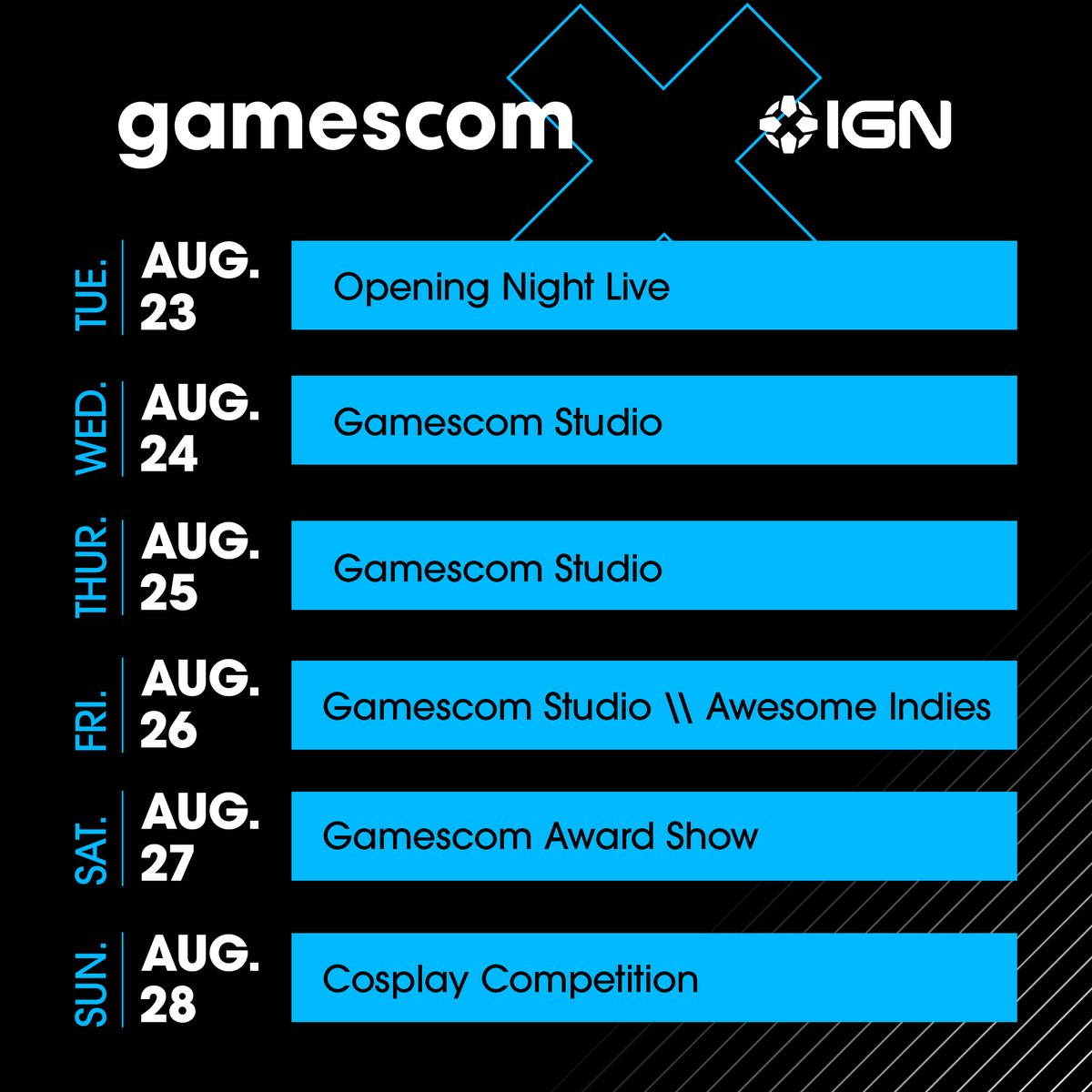 gamescom IGN

TUE. AUG. 23 Opening Night Live

WED. AUG. 24 Gamescom Studio

THUR. AUG. 25 Gamescom Studio

FRI. AUG. 26 Gamescom Studio \\ Awesome Indies

SAT. AUG. 27 Gamescom Award Show

SUN. AUG. 28 Cosplay Competition